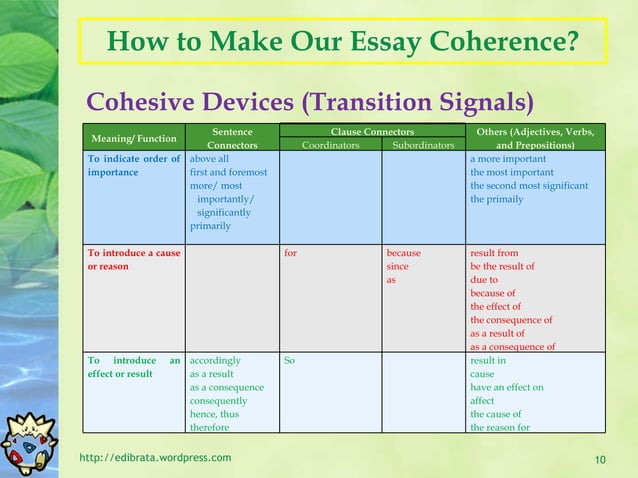 How to Make Our Essay Coherence?

Cohesive Devices (Transition Signals)

| Meaning/ Function | Sentence Connectors | Clause Connectors: Coordinators | Clause Connectors: Subordinators | Others (Adjectives, Verbs, and Prepositions) |
|---|---|---|---|---|
| To indicate order of importance | above all first and foremost more/ most importantly/ significantly primarily | | | a more important the most important the second most significant the primaily |
| To introduce a cause or reason | | for | because since as | result from be the result of due to because of the effect of the consequence of as a result of as a consequence of |
| To introduce an effect or result | accordingly as a result as a consequence consequently hence, thus therefore | So | | result in cause have an effect on affect the cause of the reason for |

http://edibrata.wordpress.com

10